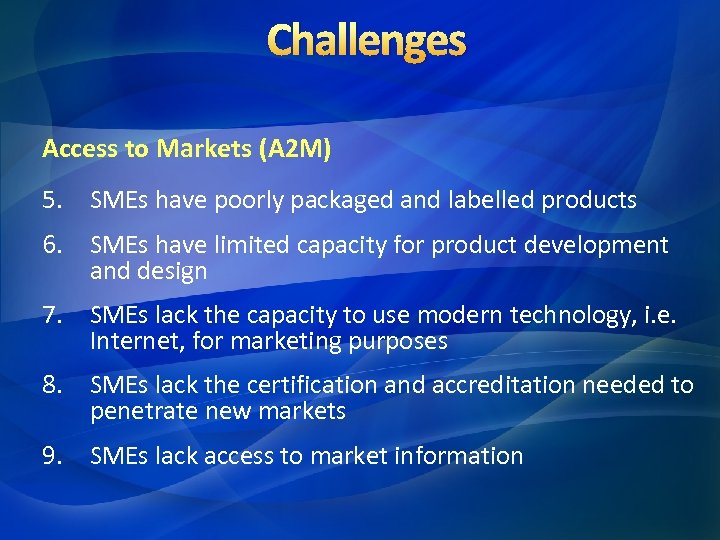 Challenges

Access to Markets (A2M)

5. SMEs have poorly packaged and labelled products

6. SMEs have limited capacity for product development and design

7. SMEs lack the capacity to use modern technology, i.e. Internet, for marketing purposes

8. SMEs lack the certification and accreditation needed to penetrate new markets

9. SMEs lack access to market information